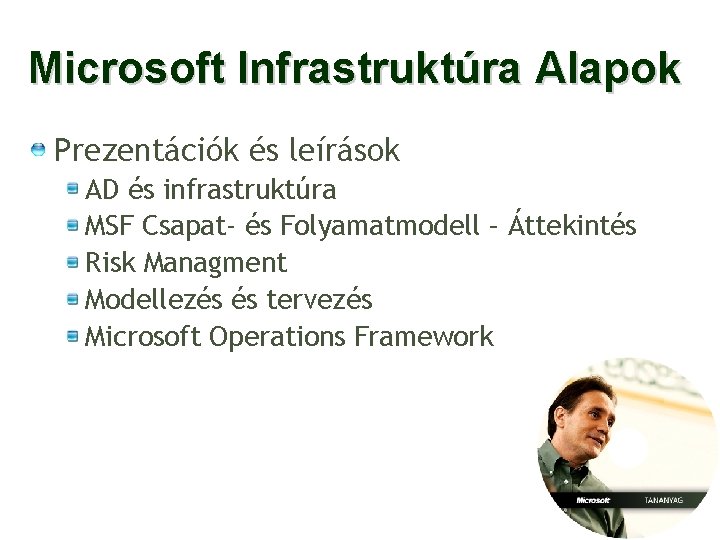 Microsoft Infrastruktúra Alapok

Prezentációk és leírások

AD és infrastruktúra

MSF Csapat- és Folyamatmodell – Áttekintés

Risk Managment

Modellezés és tervezés

Microsoft Operations Framework

Microsoft TANANYAG